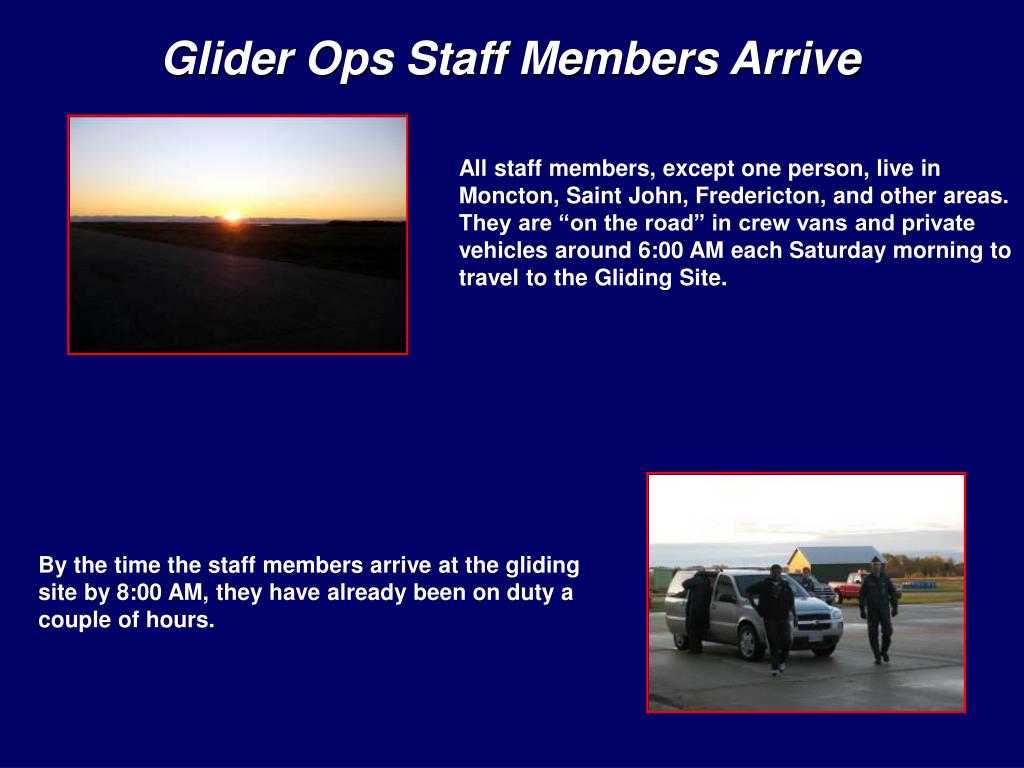 Glider Ops Staff Members Arrive

All staff members, except one person, live in Moncton, Saint John, Fredericton, and other areas. They are “on the road” in crew vans and private vehicles around 6:00 AM each Saturday morning to travel to the Gliding Site.

By the time the staff members arrive at the gliding site by 8:00 AM, they have already been on duty a couple of hours.